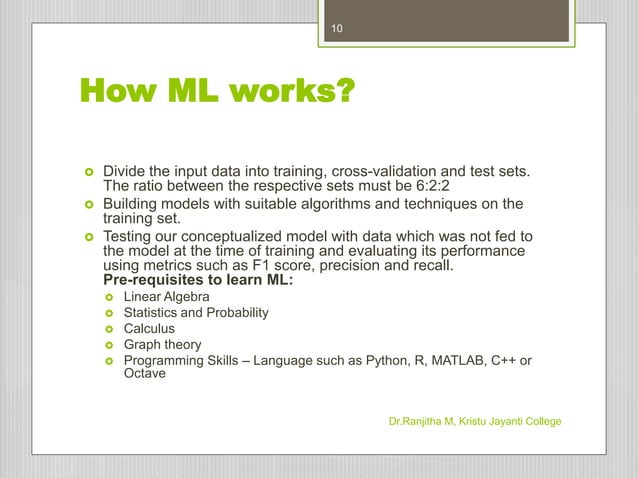 10

How ML works?

Divide the input data into training, cross-validation and test sets. The ratio between the respective sets must be 6:2:2

Building models with suitable algorithms and techniques on the training set.

Testing our conceptualized model with data which was not fed to the model at the time of training and evaluating its performance using metrics such as F1 score, precision and recall.

Pre-requisites to learn ML:

Linear Algebra

Statistics and Probability

Calculus

Graph theory

Programming Skills – Language such as Python, R, MATLAB, C++ or Octave

Dr.Ranjitha M, Kristu Jayanti College